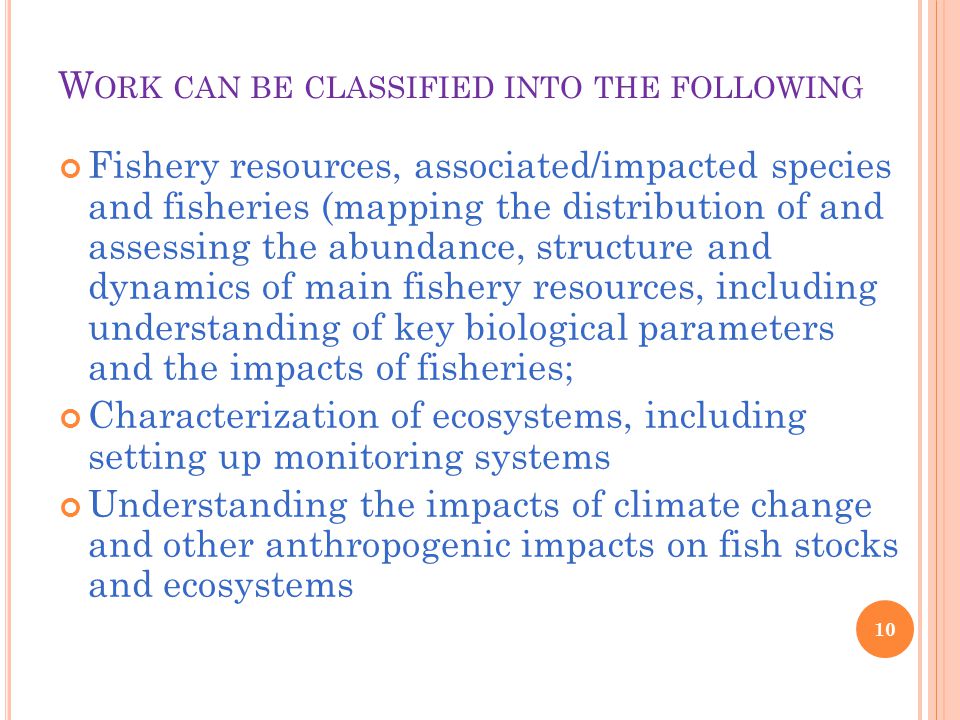 WORK CAN BE CLASSIFIED INTO THE FOLLOWING

Fishery resources, associated/impacted species and fisheries (mapping the distribution of and assessing the abundance, structure and dynamics of main fishery resources, including understanding of key biological parameters and the impacts of fisheries;

Characterization of ecosystems, including setting up monitoring systems

Understanding the impacts of climate change and other anthropogenic impacts on fish stocks and ecosystems

10